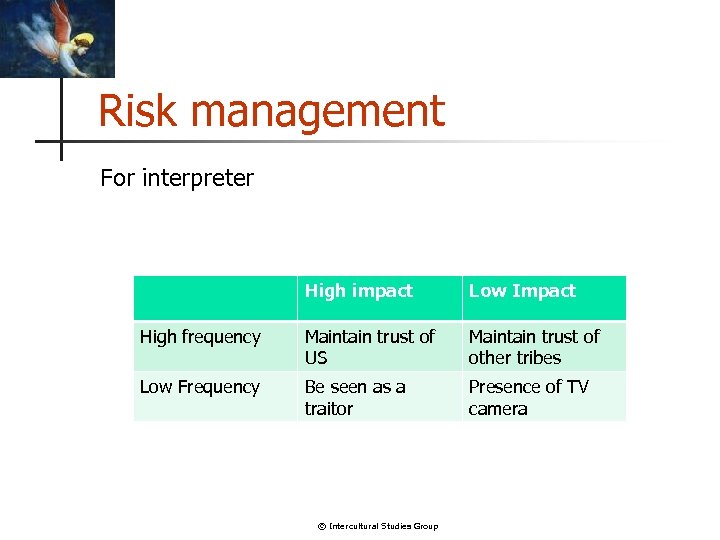 Risk management

For interpreter

| | High impact | Low Impact |
|---|---|---|
| High frequency | Maintain trust of US | Maintain trust of other tribes |
| Low Frequency | Be seen as a traitor | Presence of TV camera |

© Intercultural Studies Group